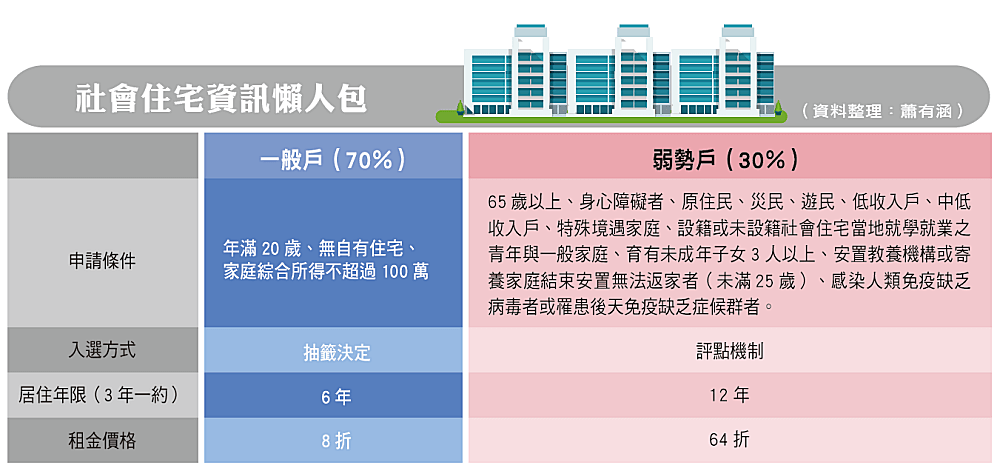 社會住宅資訊懶人包

（資料整理：蕭有涵）

| | 一般戶（70%） | 弱勢戶（30%） |
|---|---|---|
| 申請條件 | 年滿 20 歲、無自有住宅、家庭綜合所得不超過 100 萬 | 65 歲以上、身心障礙者、原住民、災民、遊民、低收入戶、中低收入戶、特殊境遇家庭、設籍或未設籍社會住宅當地就學就業之青年與一般家庭、育有未成年子女 3 人以上、安置教養機構或寄養家庭結束安置無法返家者（未滿 25 歲）、感染人類免疫缺乏病毒者或罹患後天免疫缺乏症候群者。 |
| 入選方式 | 抽籤決定 | 評點機制 |
| 居住年限（3 年一約） | 6 年 | 12 年 |
| 租金價格 | 8 折 | 64 折 |